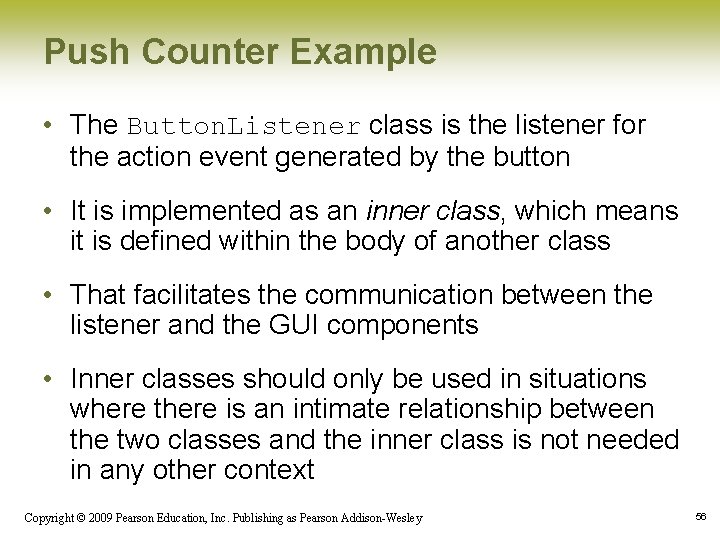 Push Counter Example

• The ButtonListener class is the listener for the action event generated by the button

• It is implemented as an inner class, which means it is defined within the body of another class

• That facilitates the communication between the listener and the GUI components

• Inner classes should only be used in situations where there is an intimate relationship between the two classes and the inner class is not needed in any other context

Copyright © 2009 Pearson Education, Inc. Publishing as Pearson Addison-Wesley

56